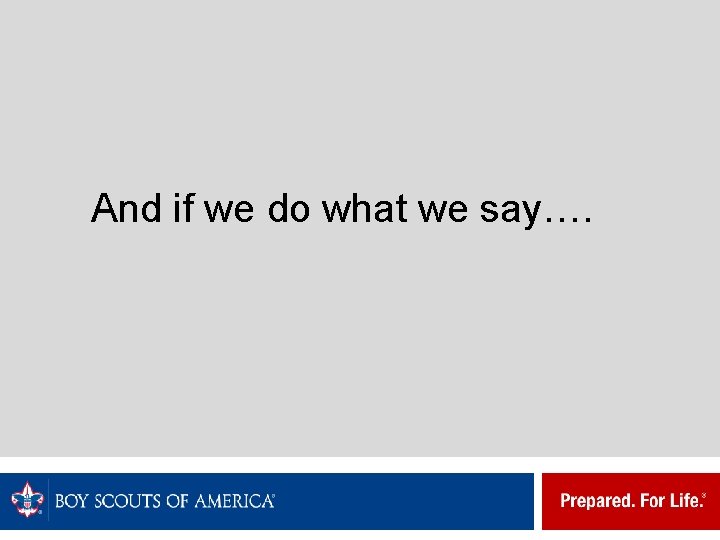 And if we do what we say….

BOY SCOUTS OF AMERICA®

Prepared. For Life.®